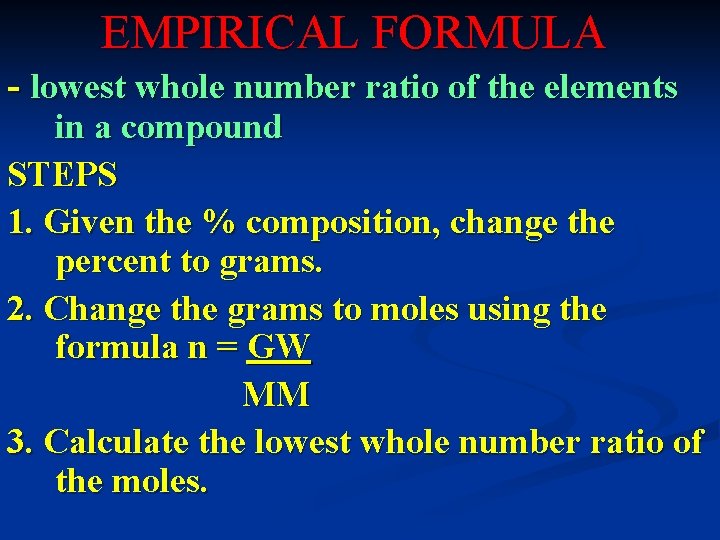 EMPIRICAL FORMULA

- lowest whole number ratio of the elements in a compound

STEPS

1. Given the % composition, change the percent to grams.

2. Change the grams to moles using the formula $n = \frac{GW}{MM}$

3. Calculate the lowest whole number ratio of the moles.